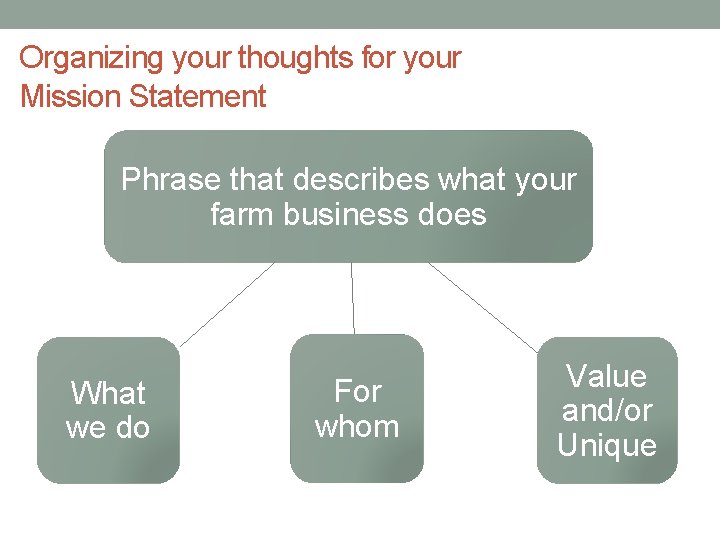 Organizing your thoughts for your Mission Statement

Phrase that describes what your farm business does

What we do

For whom

Value and/or Unique